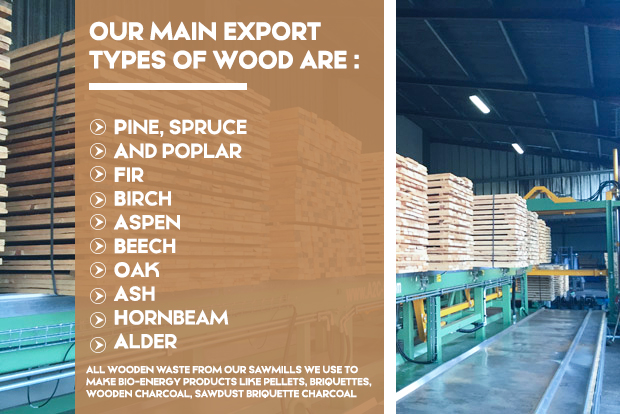 OUR MAIN EXPORT TYPES OF WOOD ARE :

PINE, SPRUCE
AND POPLAR
FIR
BIRCH
ASPEN
BEECH
OAK
ASH
HORNBEAM
ALDER

ALL WOODEN WASTE FROM OUR SAWMILLS WE USE TO MAKE BIO-ENERGY PRODUCTS LIKE PELLETS, BRIQUETTES, WOODEN CHARCOAL, SAWDUST BRIQUETTE CHARCOAL